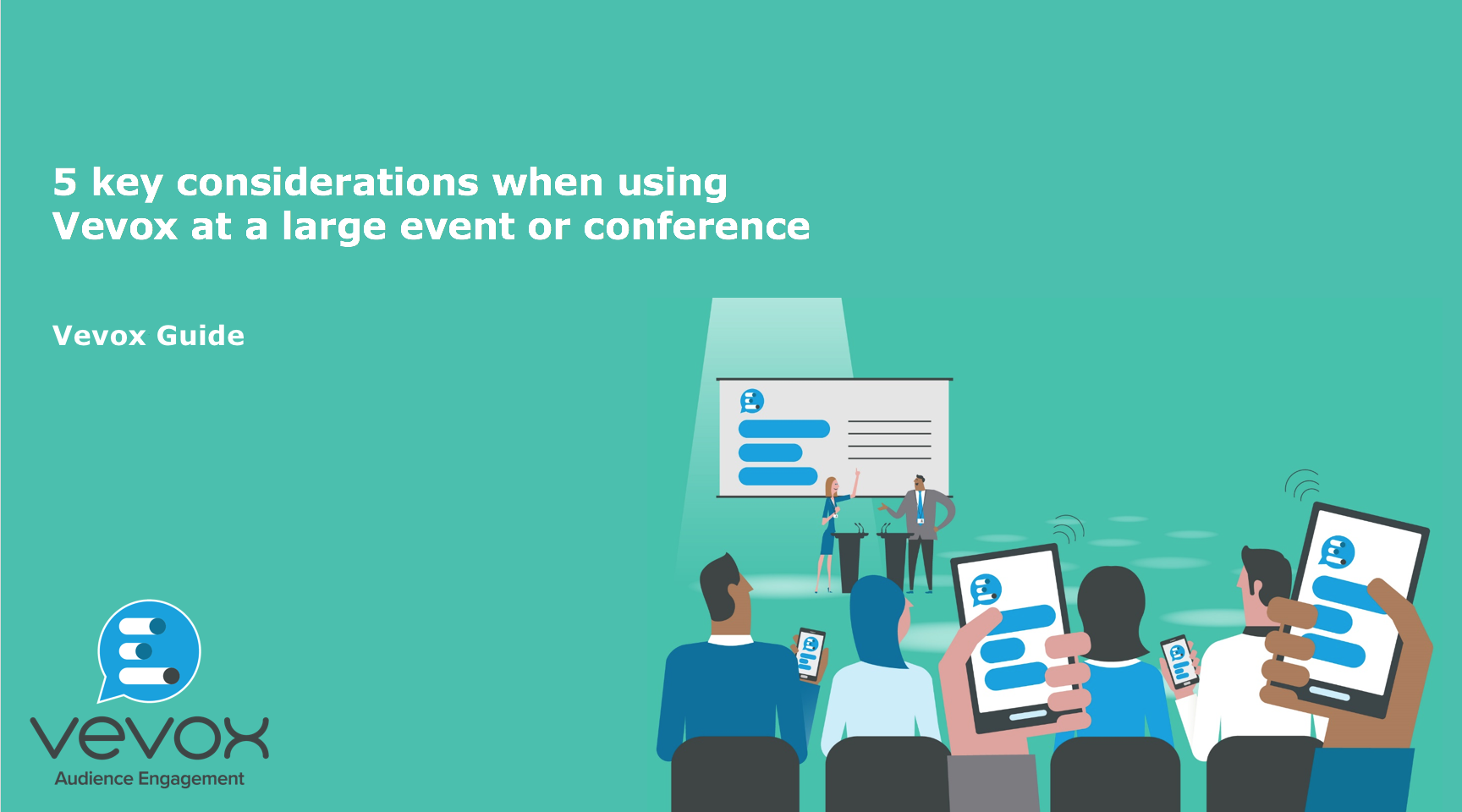 5 key considerations when using Vevox at a large event or conference

Vevox Guide

vevox
Audience Engagement